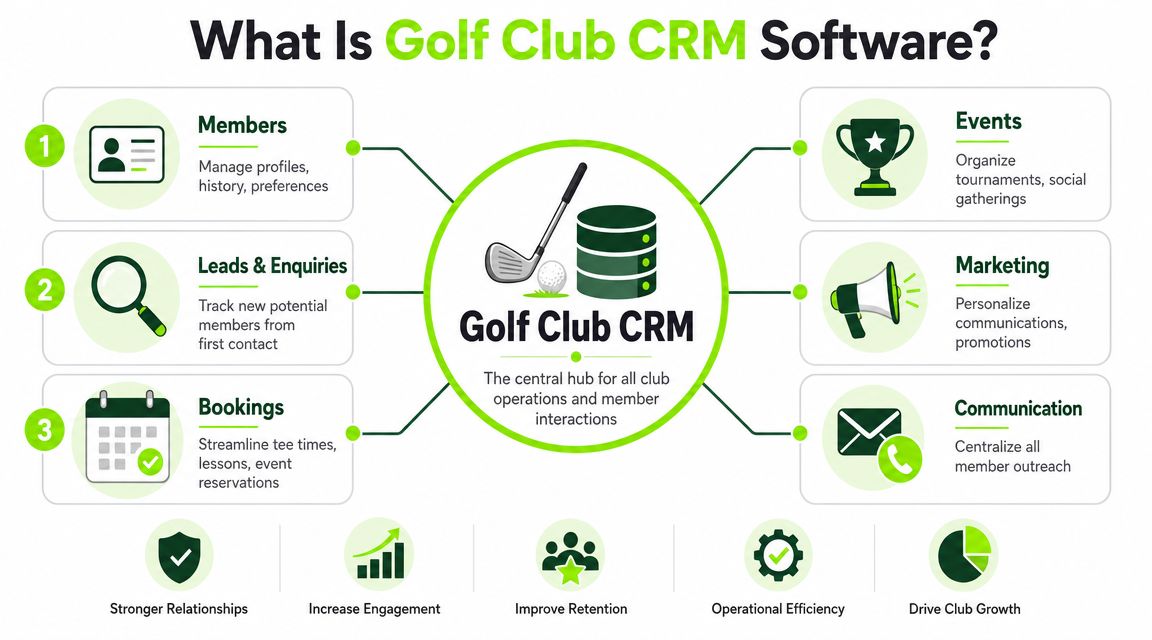 What Is Golf Club CRM Software?

1
Members
Manage profiles, history, preferences

2
Leads & Enquiries
Track new potential members from first contact

3
Bookings
Streamline tee times, lessons, event reservations

Golf Club CRM
The central hub for all club operations and member interactions

Events
Organize tournaments, social gatherings

Marketing
Personalize communications, promotions

Communication
Centralize all member outreach

Stronger Relationships

Increase Engagement

Improve Retention

Operational Efficiency

Drive Club Growth